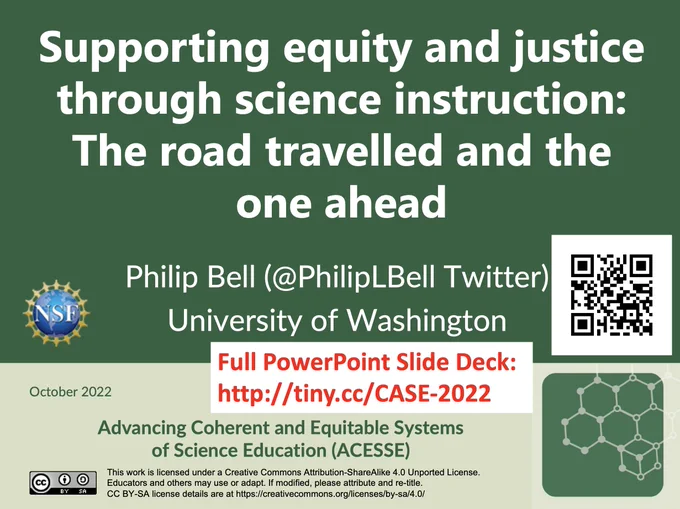 Supporting equity and justice through science instruction: The road travelled and the one ahead

Philip Bell (@PhilipLBell Twitter)
University of Washington

NSF

Full PowerPoint Slide Deck:
http://tiny.cc/CASE-2022

October 2022

Advancing Coherent and Equitable Systems of Science Education (ACESSE)

cc BY SA

This work is licensed under a Creative Commons Attribution-ShareAlike 4.0 Unported License. Educators and others may use or adapt. If modified, please attribute and re-title. CC BY-SA license details are at https://creativecommons.org/licenses/by-sa/4.0/